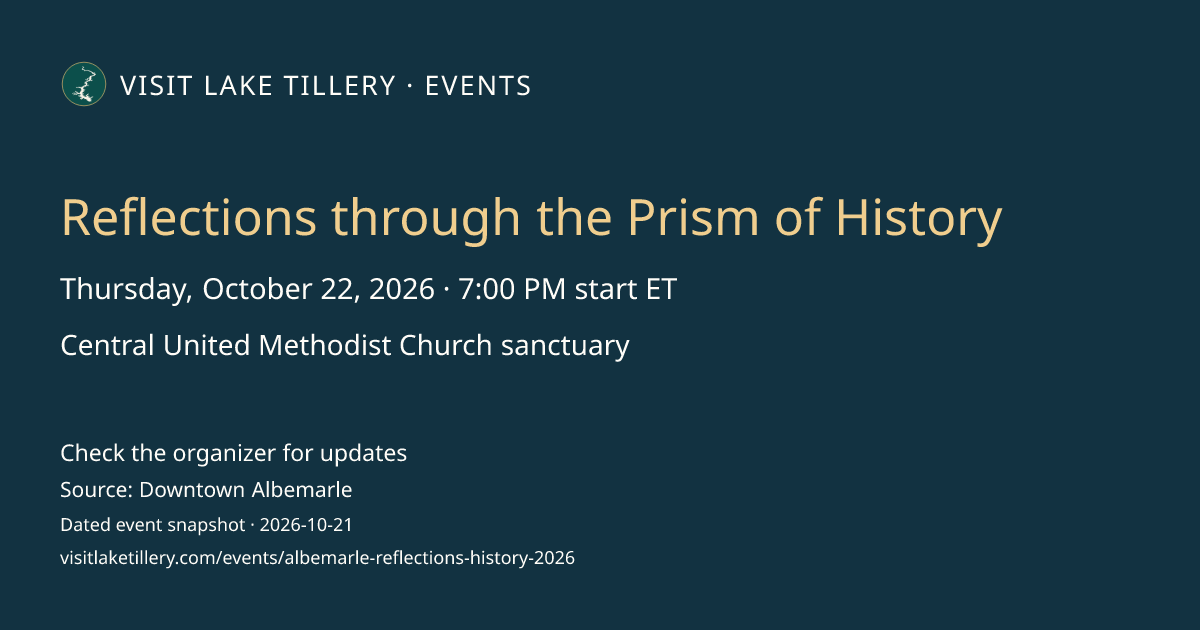 VISIT LAKE TILLERY · EVENTS

Reflections through the Prism of History

Thursday, October 22, 2026 · 7:00 PM start ET

Central United Methodist Church sanctuary

Check the organizer for updates

Source: Downtown Albemarle

Dated event snapshot · 2026-10-21

visitlaketillery.com/events/albemarle-reflections-history-2026